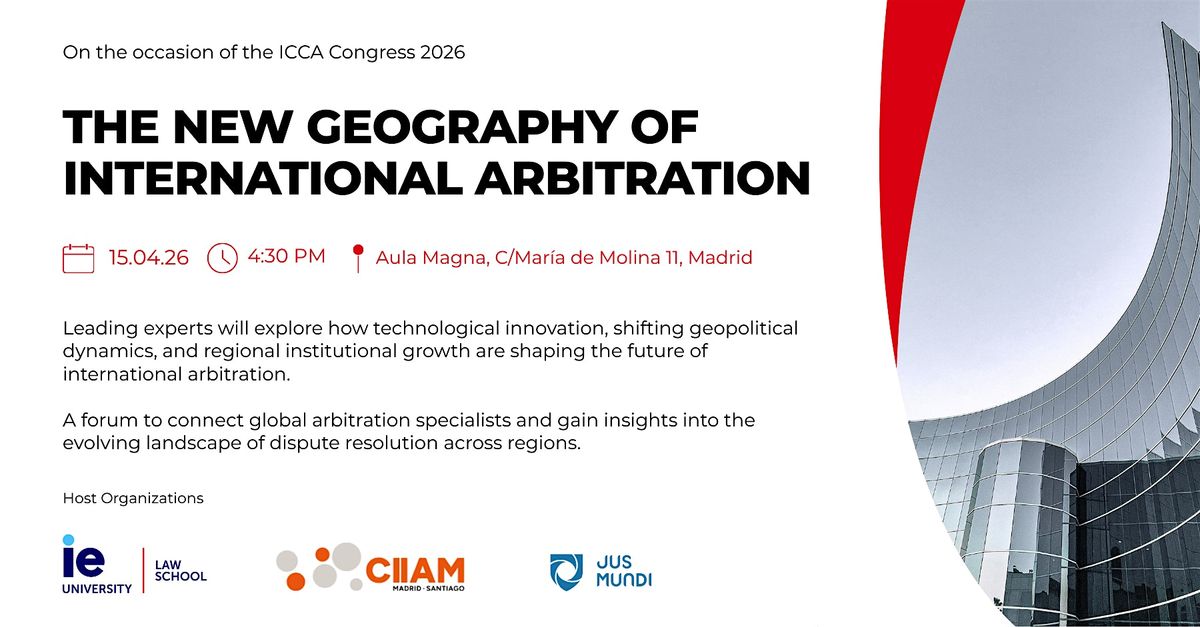 On the occasion of the ICCA Congress 2026

THE NEW GEOGRAPHY OF INTERNATIONAL ARBITRATION

15.04.26 4:30 PM Aula Magna, C/María de Molina 11, Madrid

Leading experts will explore how technological innovation, shifting geopolitical dynamics, and regional institutional growth are shaping the future of international arbitration.

A forum to connect global arbitration specialists and gain insights into the evolving landscape of dispute resolution across regions.

Host Organizations

ie UNIVERSITY LAW SCHOOL

CIIAM MADRID · SANTIAGO

JUS MUNDI